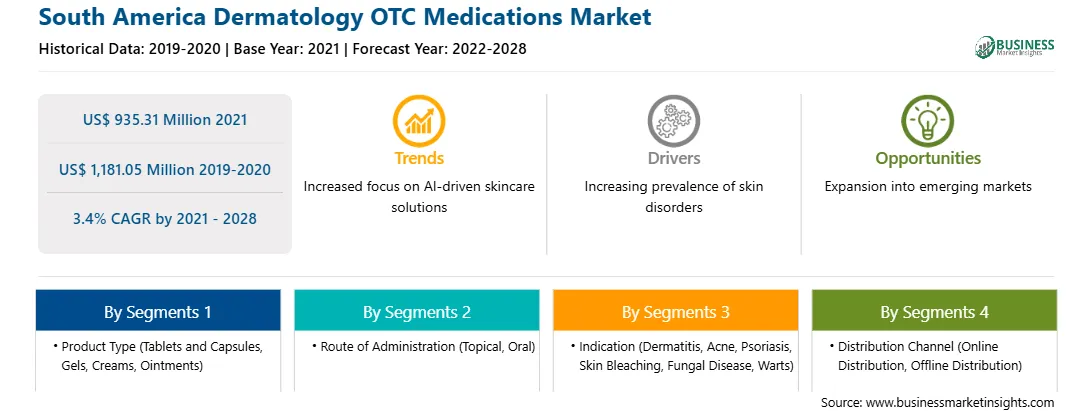 South America Dermatology OTC Medications Market
Historical Data: 2019-2020 | Base Year: 2021 | Forecast Year: 2022-2028

BUSINESS
Market Insights

US$ 935.31 Million 2021

US$ 1,181.05 Million 2019-2020

3.4% CAGR by 2021 - 2028

Trends
Increased focus on AI-driven skincare solutions

Drivers
Increasing prevalence of skin disorders

Opportunities
Expansion into emerging markets

By Segments 1
• Product Type (Tablets and Capsules, Gels, Creams, Ointments)

By Segments 2
• Route of Administration (Topical, Oral)

By Segments 3
• Indication (Dermatitis, Acne, Psoriasis, Skin Bleaching, Fungal Disease, Warts)

By Segments 4
• Distribution Channel (Online Distribution, Offline Distribution)

Source: www.businessmarketinsights.com